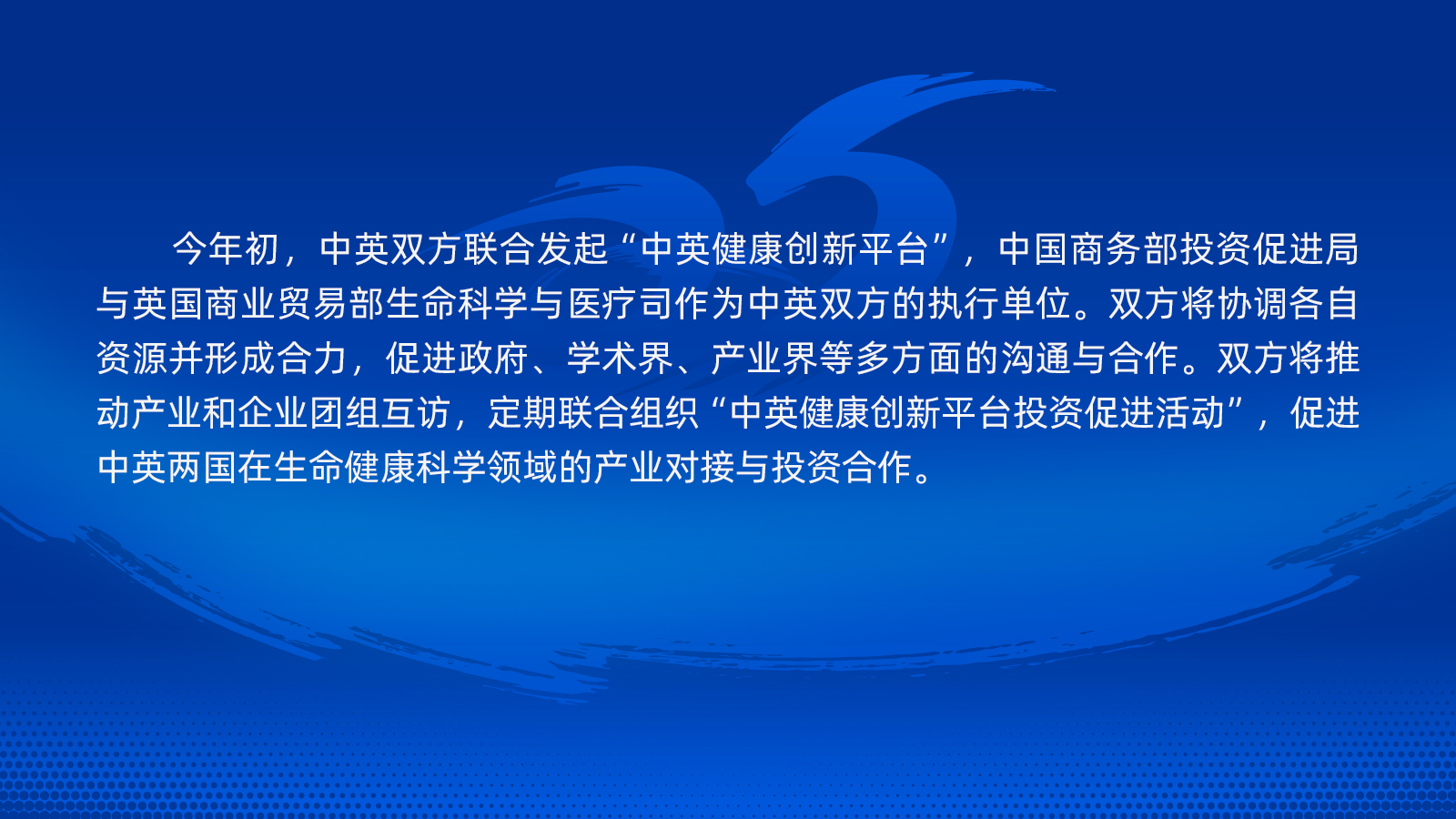 今年初，中英双方联合发起“中英健康创新平台”，中国商务部投资促进局与英国商业贸易部生命科学与医疗司作为中英双方的执行单位。双方将协调各自资源并形成合力，促进政府、学术界、产业界等多方面的沟通与合作。双方将推动产业和企业团组互访，定期联合组织“中英健康创新平台投资促进活动”，促进中英两国在生命健康科学领域的产业对接与投资合作。